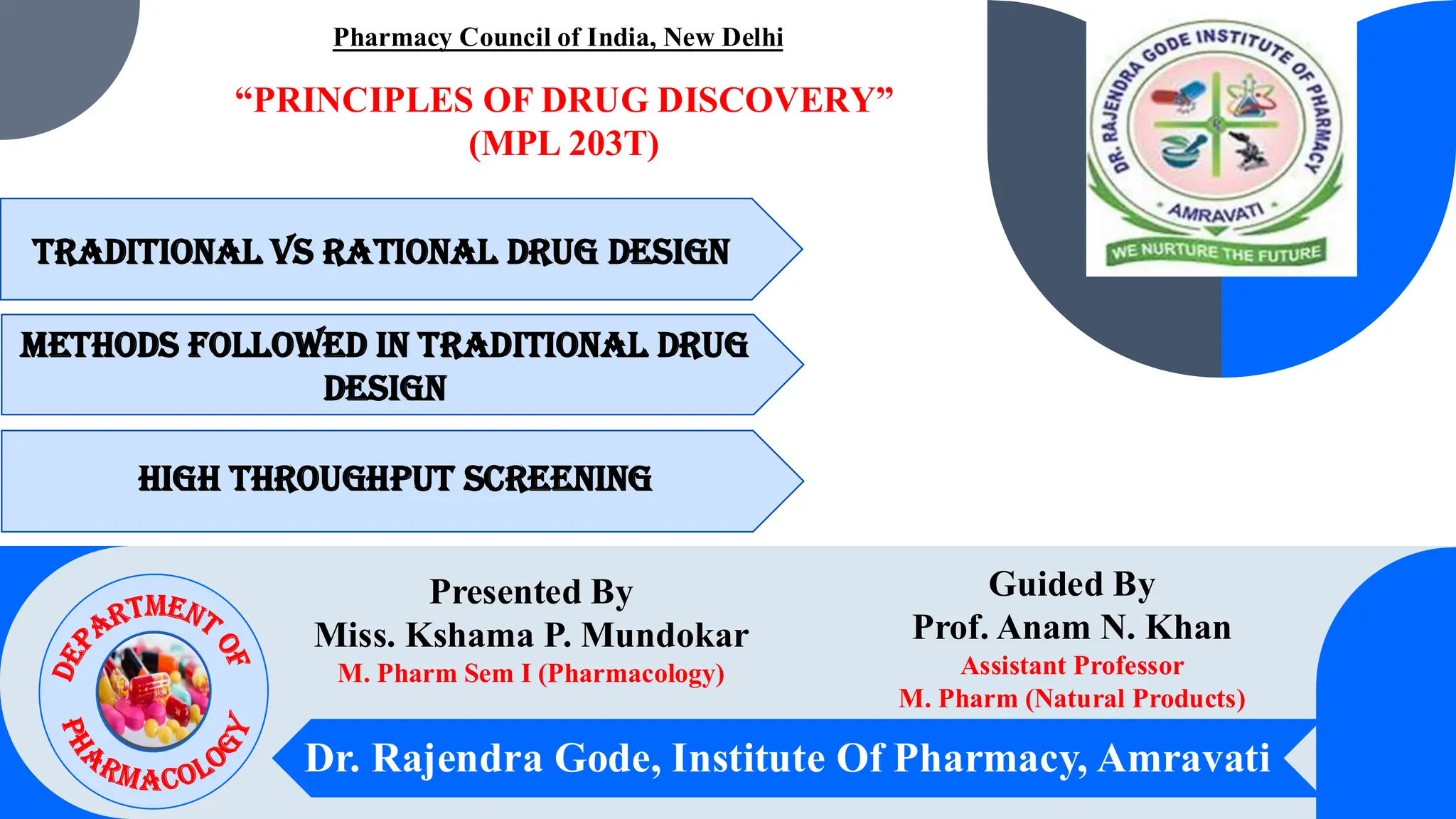 Pharmacy Council of India, New Delhi

"PRINCIPLES OF DRUG DISCOVERY"
(MPL 203T)

DR. RAJENDRA GODE INSTITUTE OF PHARMACY
AMRAVATI
WE NURTURE THE FUTURE

TRADITIONAL VS RATIONAL DRUG DESIGN

METHODS FOLLOWED IN TRADITIONAL DRUG DESIGN

HIGH THROUGHPUT SCREENING

DEPARTMENT OF PHARMACOLOGY

Presented By
Miss. Kshama P. Mundokar
M. Pharm Sem I (Pharmacology)

Guided By
Prof. Anam N. Khan
Assistant Professor
M. Pharm (Natural Products)

Dr. Rajendra Gode, Institute Of Pharmacy, Amravati